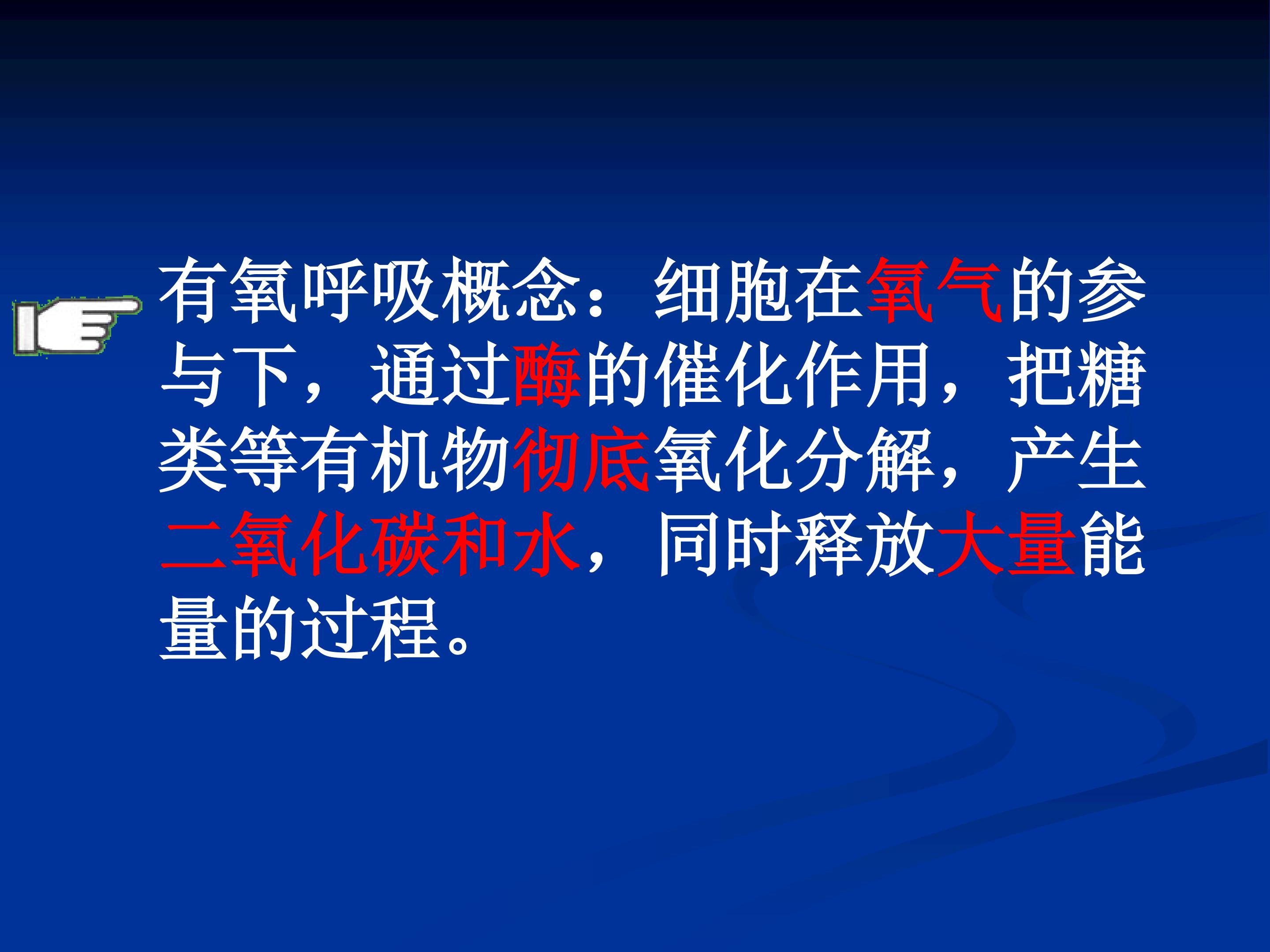 有氧呼吸概念：细胞在氧气的参与下，通过酶的催化作用，把糖类等有机物彻底氧化分解，产生二氧化碳和水，同时释放大量能量的过程。